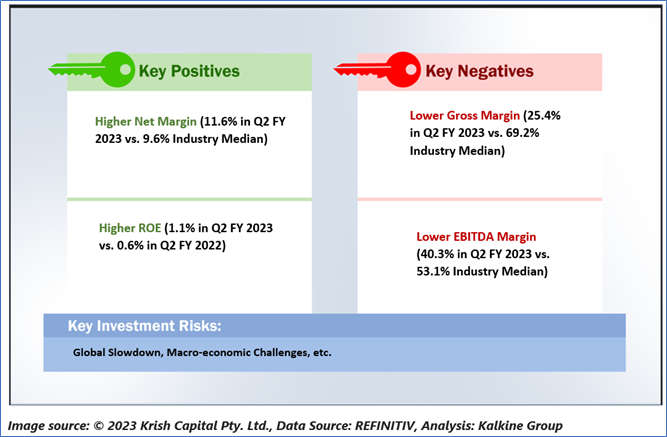 Key Positives

Higher Net Margin (11.6% in Q2 FY 2023 vs. 9.6% Industry Median)

Higher ROE (1.1% in Q2 FY 2023 vs. 0.6% in Q2 FY 2022)

Key Negatives

Lower Gross Margin (25.4% in Q2 FY 2023 vs. 69.2% Industry Median)

Lower EBITDA Margin (40.3% in Q2 FY 2023 vs. 53.1% Industry Median)

Key Investment Risks:

Global Slowdown, Macro-economic Challenges, etc.

Image source: © 2023 Krish Capital Pty. Ltd., Data Source: REFINITIV, Analysis: Kalkine Group